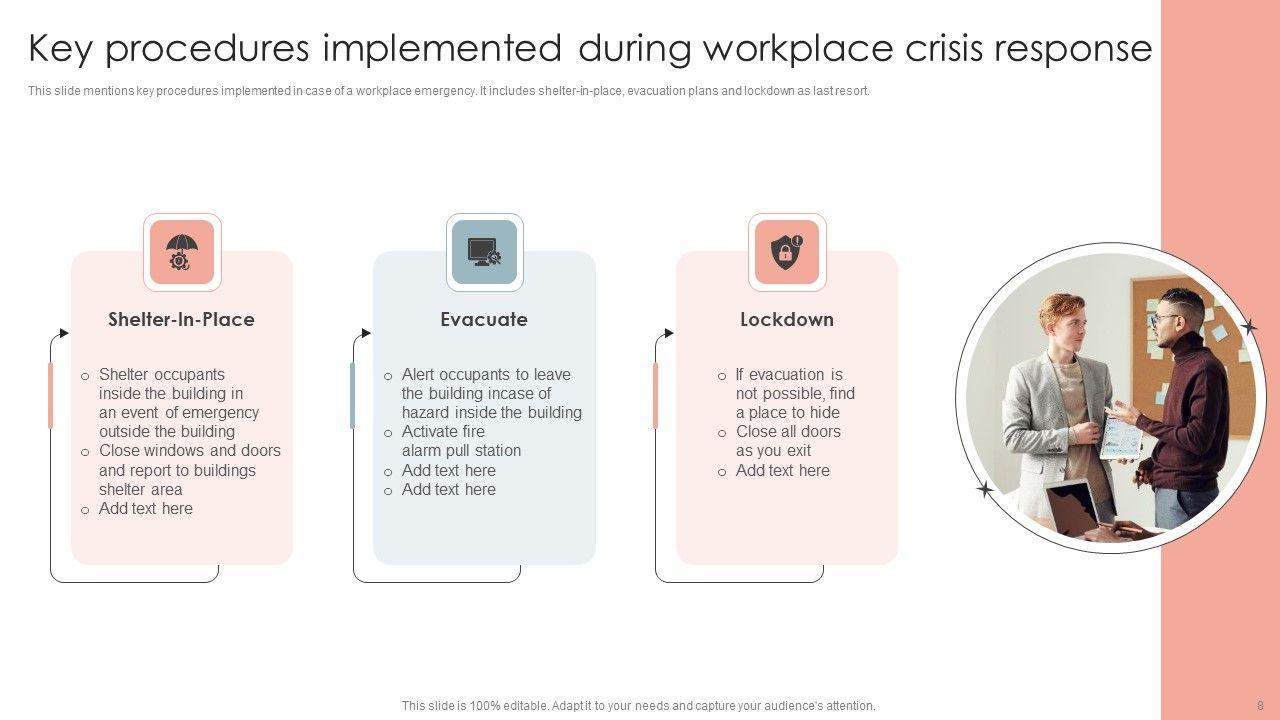 Key procedures implemented during workplace crisis response

This slide mentions key procedures implemented in case of a workplace emergency. It includes shelter-in-place, evacuation plans and lockdown as last resort.

Shelter-In-Place

o Shelter occupants inside the building in an event of emergency outside the building
o Close windows and doors and report to buildings shelter area
o Add text here

Evacuate

o Alert occupants to leave the building incase of hazard inside the building
o Activate fire alarm pull station
o Add text here
o Add text here

Lockdown

o If evacuation is not possible, find a place to hide
o Close all doors as you exit
o Add text here

This slide is 100% editable. Adapt it to your needs and capture your audience's attention.

8